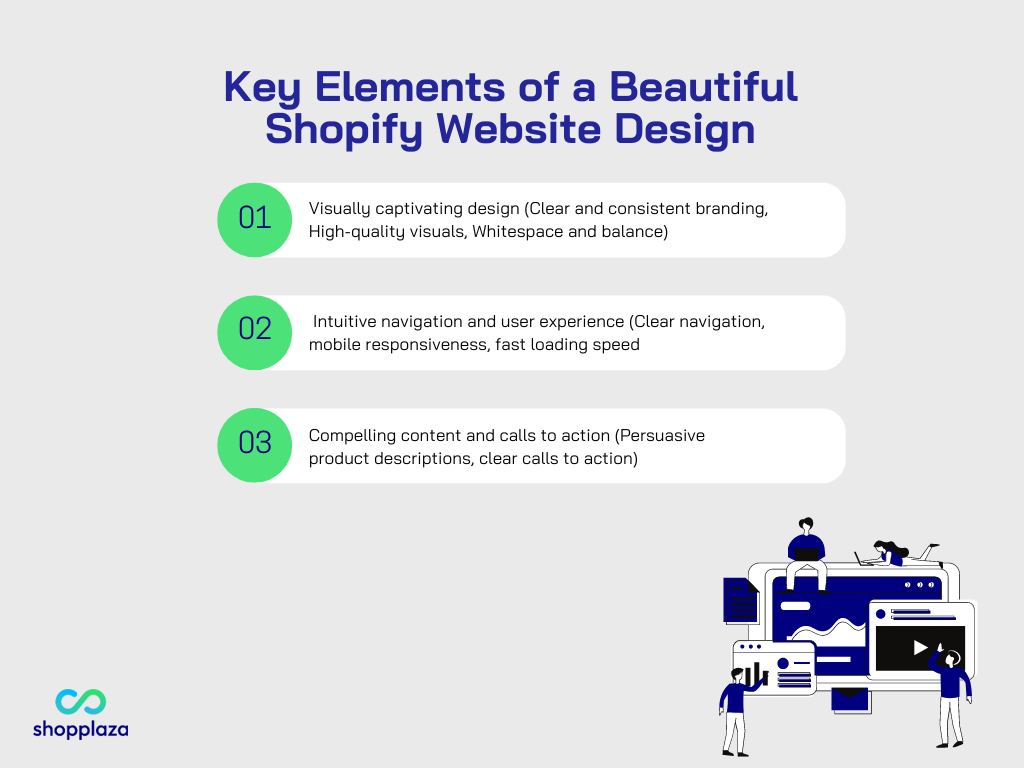 Key Elements of a Beautiful Shopify Website Design

01

Visually captivating design (Clear and consistent branding, High-quality visuals, Whitespace and balance)

02

Intuitive navigation and user experience (Clear navigation, mobile responsiveness, fast loading speed

03

Compelling content and calls to action (Persuasive product descriptions, clear calls to action)

shopplaza